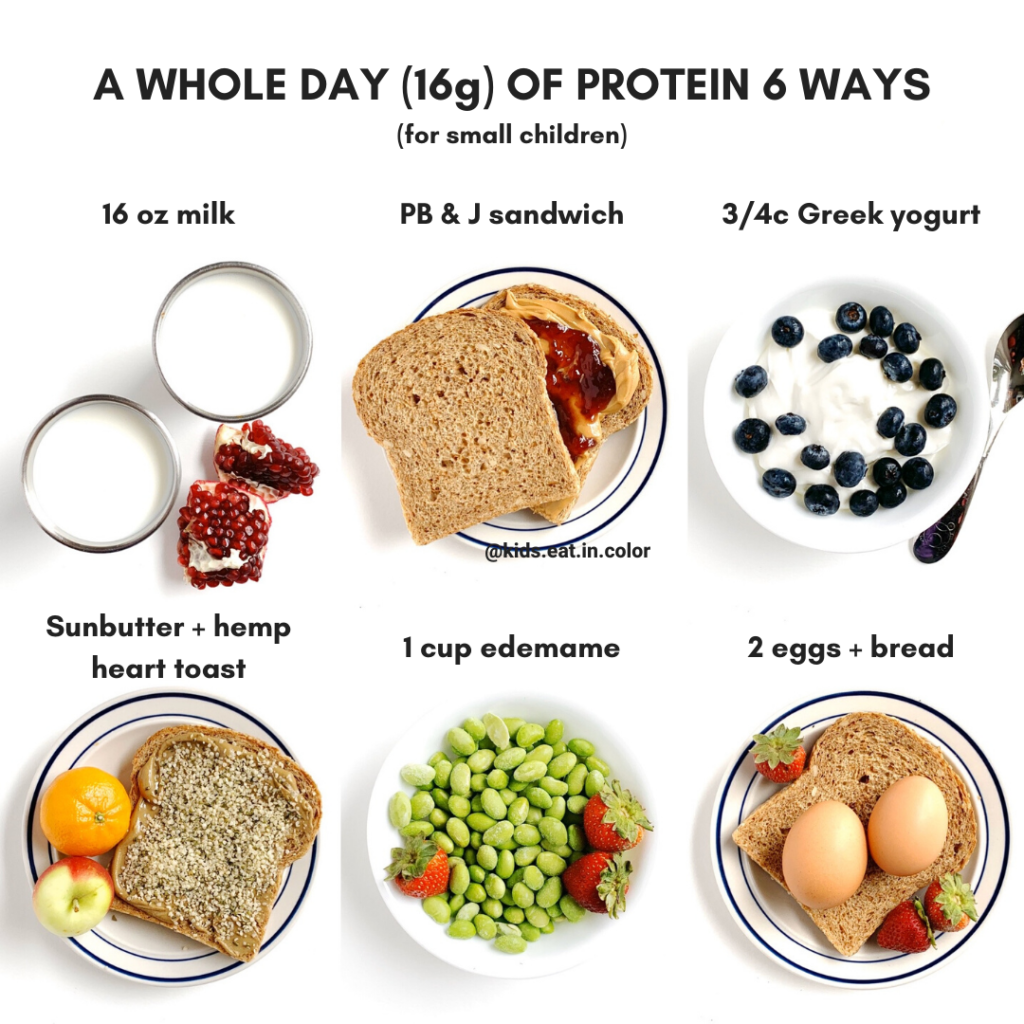 A WHOLE DAY (16g) OF PROTEIN 6 WAYS
(for small children)

16 oz milk

PB & J sandwich

3/4c Greek yogurt

@kids.eat.in.color

Sunbutter + hemp heart toast

1 cup edemame

2 eggs + bread